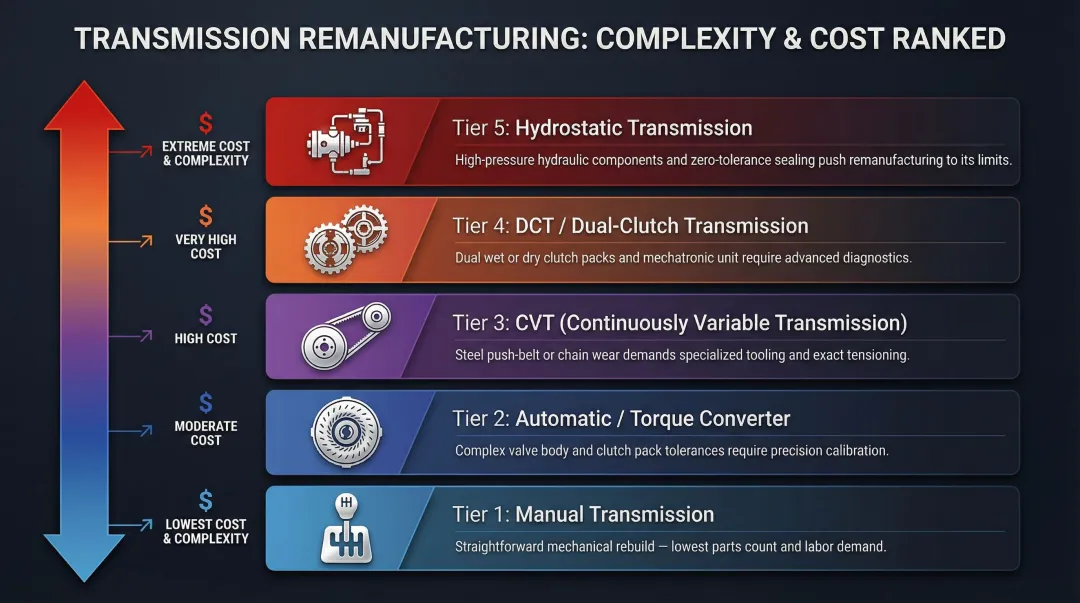 TRANSMISSION REMANUFACTURING: COMPLEXITY & COST RANKED

$
EXTREME COST & COMPLEXITY

Tier 5: Hydrostatic Transmission
High-pressure hydraulic components and zero-tolerance sealing push remanufacturing to its limits.

$
VERY HIGH COST

Tier 4: DCT / Dual-Clutch Transmission
Dual wet or dry clutch packs and mechatronic unit require advanced diagnostics.

$
HIGH COST

Tier 3: CVT (Continuously Variable Transmission)
Steel push-belt or chain wear demands specialized tooling and exact tensioning.

$
MODERATE COST

Tier 2: Automatic / Torque Converter
Complex valve body and clutch pack tolerances require precision calibration.

$
LOWEST COST & COMPLEXITY

Tier 1: Manual Transmission
Straightforward mechanical rebuild — lowest parts count and labor demand.